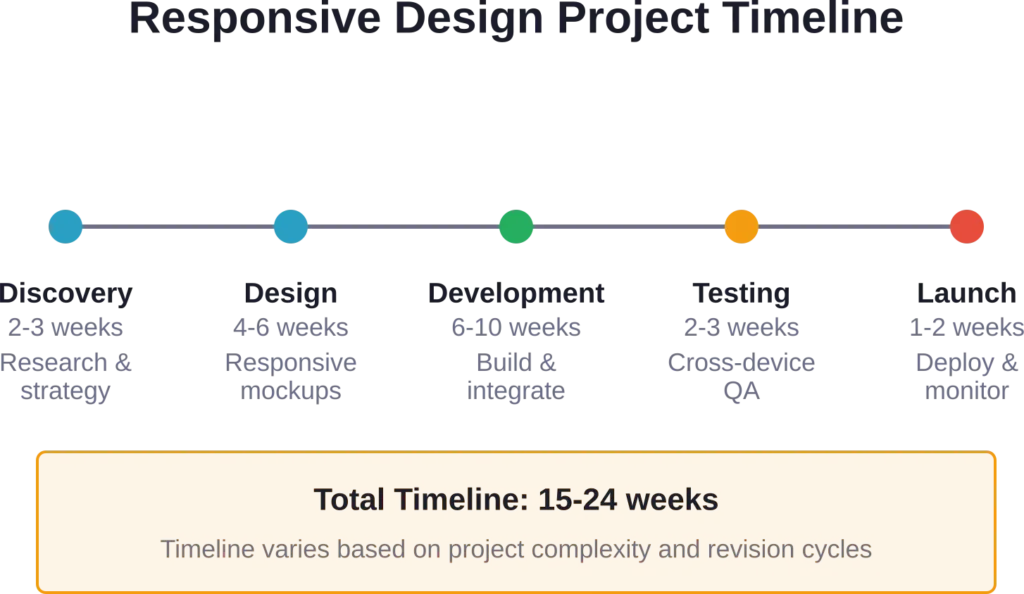 Responsive Design Project Timeline

Discovery
2-3 weeks
Research & strategy

Design
4-6 weeks
Responsive mockups

Development
6-10 weeks
Build & integrate

Testing
2-3 weeks
Cross-device QA

Launch
1-2 weeks
Deploy & monitor

Total Timeline: 15-24 weeks

Timeline varies based on project complexity and revision cycles